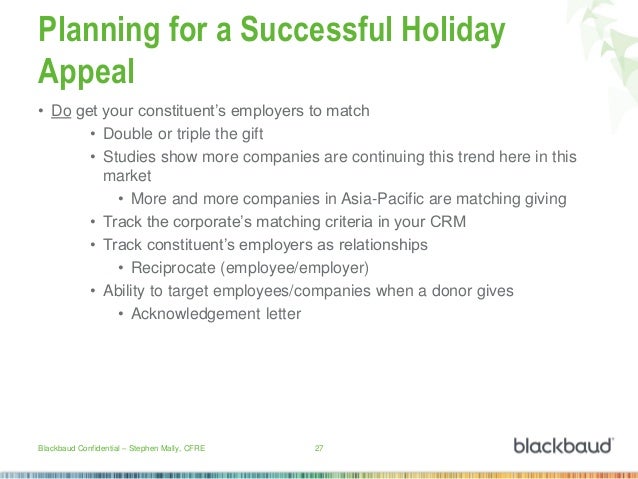 Planning for a Successful Holiday Appeal

• Do get your constituent's employers to match
  • Double or triple the gift
  • Studies show more companies are continuing this trend here in this market
    • More and more companies in Asia-Pacific are matching giving
  • Track the corporate's matching criteria in your CRM
  • Track constituent's employers as relationships
    • Reciprocate (employee/employer)
  • Ability to target employees/companies when a donor gives
    • Acknowledgement letter

Blackbaud Confidential – Stephen Mally, CFRE

27

blackbaud